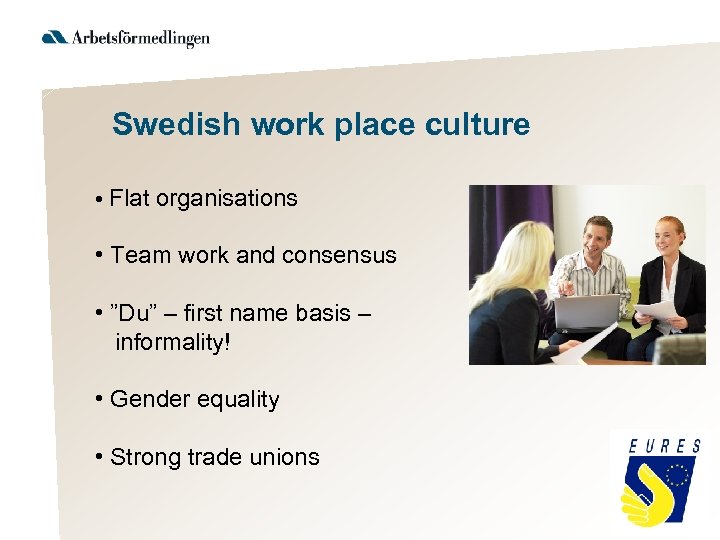 Arbetsförmedlingen

Swedish work place culture

• Flat organisations

• Team work and consensus

• ”Du” – first name basis – informality!

• Gender equality

• Strong trade unions

EURES